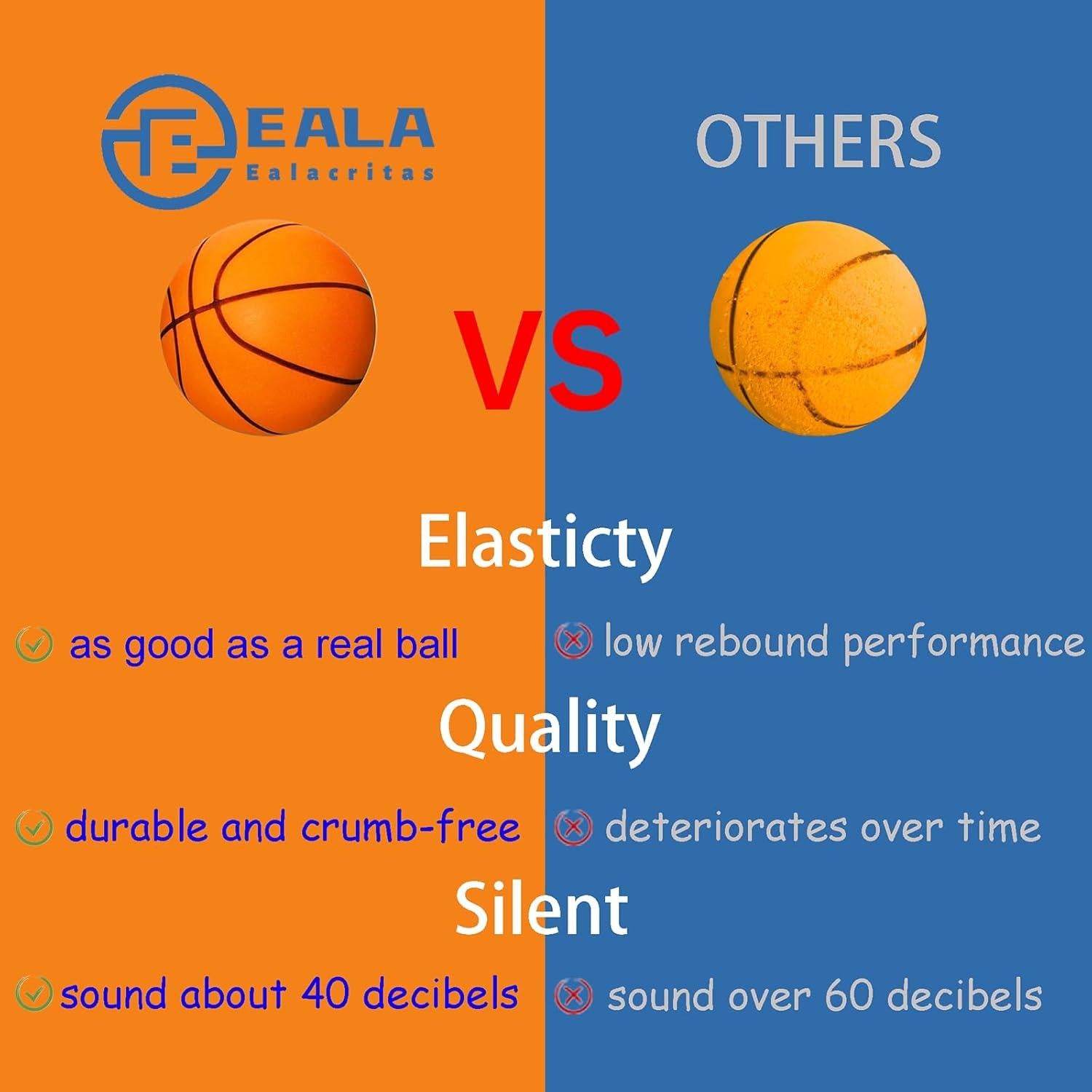 EALA
Ealacritas

OTHERS

VS

Elasticty

as good as a real ball

low rebound performance

Quality

durable and crumb-free

deteriorates over time

Silent

sound about 40 decibels

sound over 60 decibels